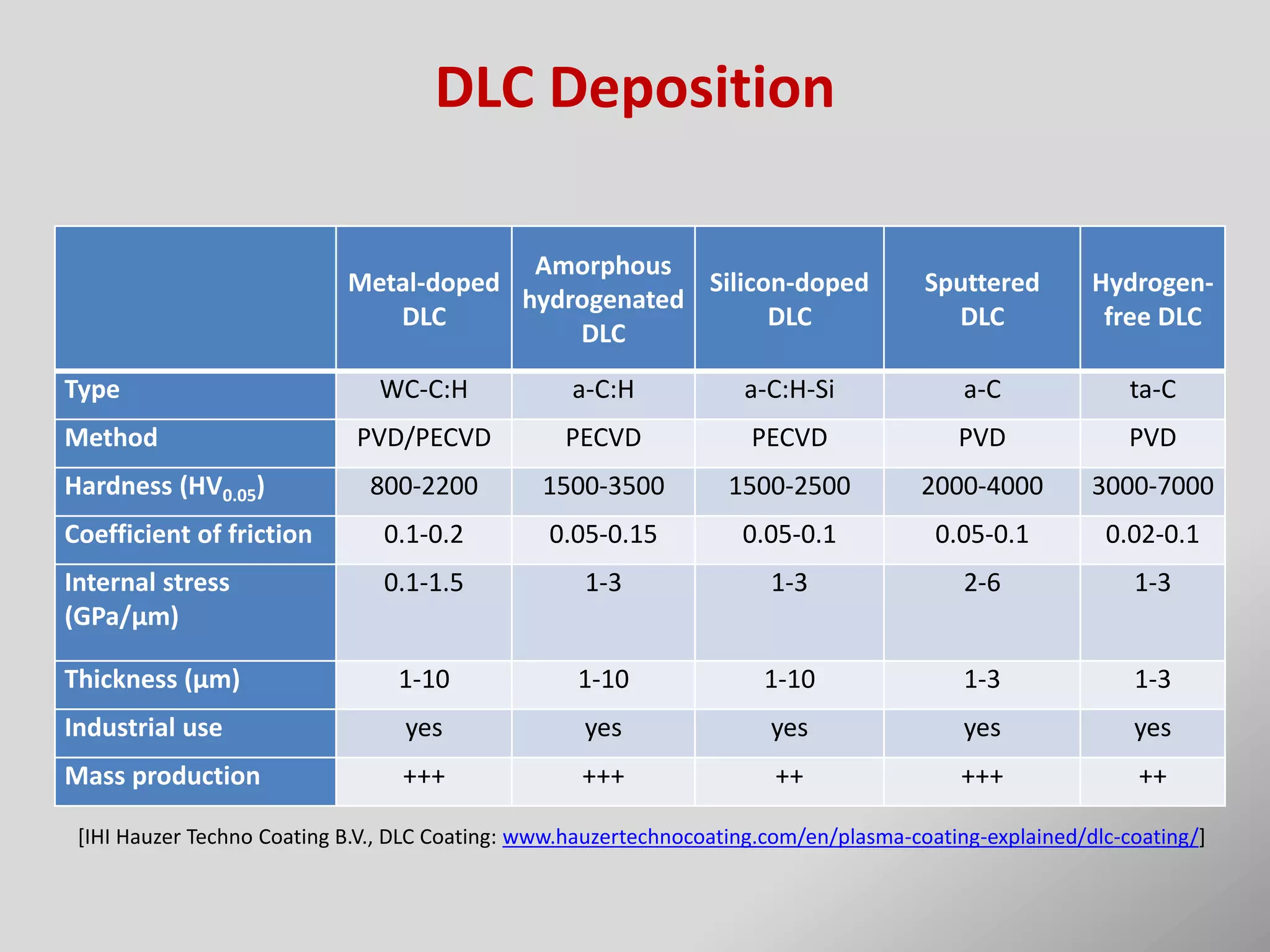 DLC Deposition

| | Metal-doped DLC | Amorphous hydrogenated DLC | Silicon-doped DLC | Sputtered DLC | Hydrogen-free DLC |
|---|---|---|---|---|---|
| Type | WC-C:H | a-C:H | a-C:H-Si | a-C | ta-C |
| Method | PVD/PECVD | PECVD | PECVD | PVD | PVD |
| Hardness ($HV_{0.05}$) | 800-2200 | 1500-3500 | 1500-2500 | 2000-4000 | 3000-7000 |
| Coefficient of friction | 0.1-0.2 | 0.05-0.15 | 0.05-0.1 | 0.05-0.1 | 0.02-0.1 |
| Internal stress (GPa/µm) | 0.1-1.5 | 1-3 | 1-3 | 2-6 | 1-3 |
| Thickness (µm) | 1-10 | 1-10 | 1-10 | 1-3 | 1-3 |
| Industrial use | yes | yes | yes | yes | yes |
| Mass production | +++ | +++ | ++ | +++ | ++ |

[IHI Hauzer Techno Coating B.V., DLC Coating: www.hauzertechnocoating.com/en/plasma-coating-explained/dlc-coating/]